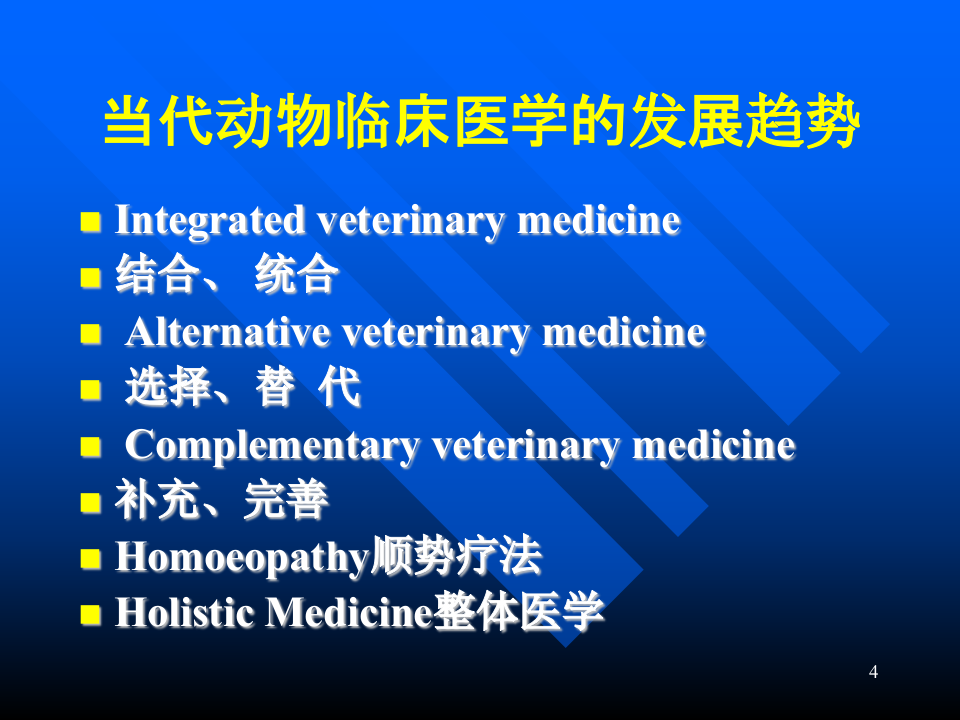 当代动物临床医学的发展趋势

- Integrated veterinary medicine
- 结合、 统合
- Alternative veterinary medicine
- 选择、替 代
- Complementary veterinary medicine
- 补充、完善
- Homoeopathy顺势疗法
- Holistic Medicine整体医学

4